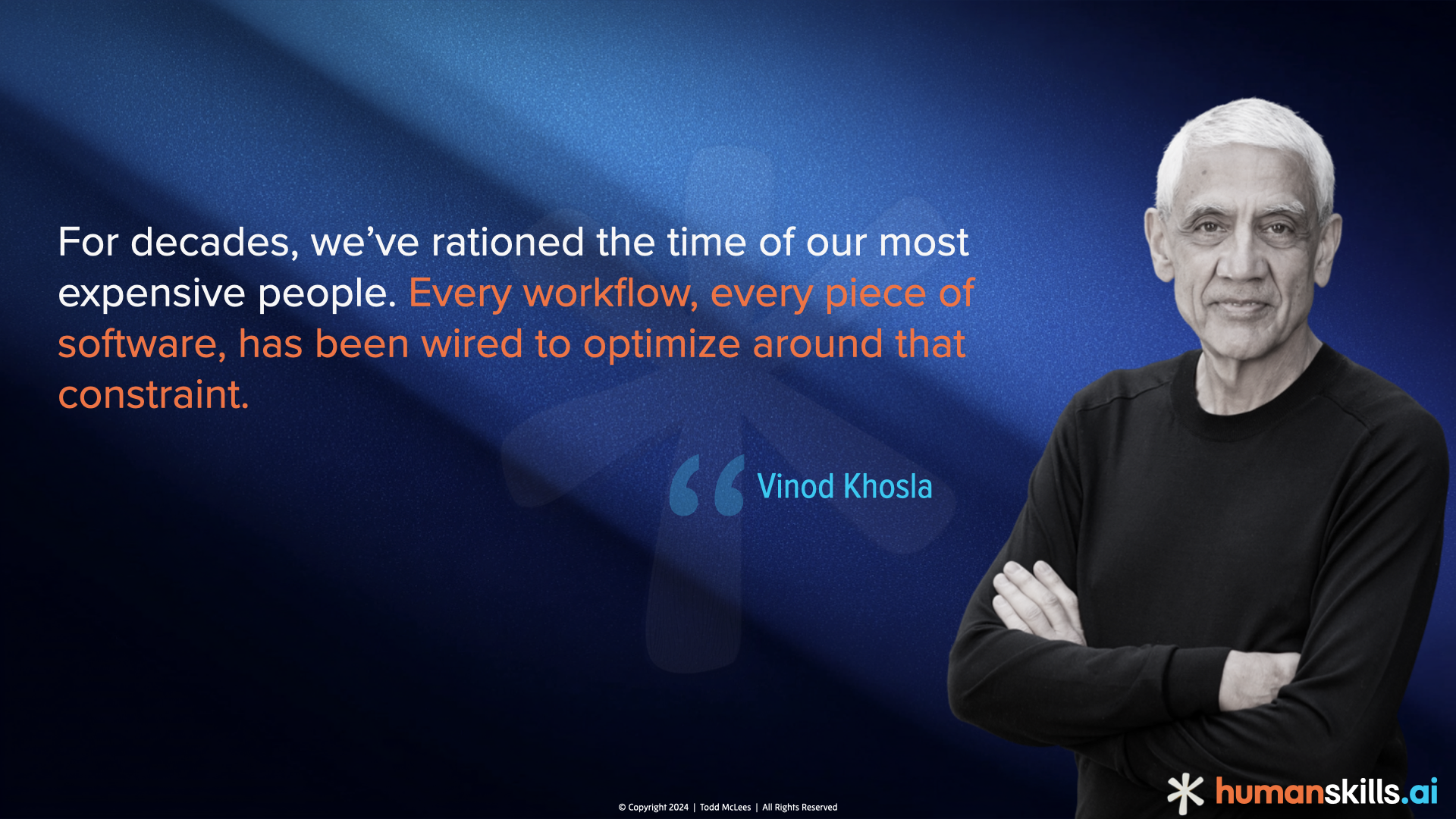 For decades, we’ve rationed the time of our most expensive people. Every workflow, every piece of software, has been wired to optimize around that constraint.

“ Vinod Khosla

© Copyright 2024 | Todd McLees | All Rights Reserved

humanskills.ai